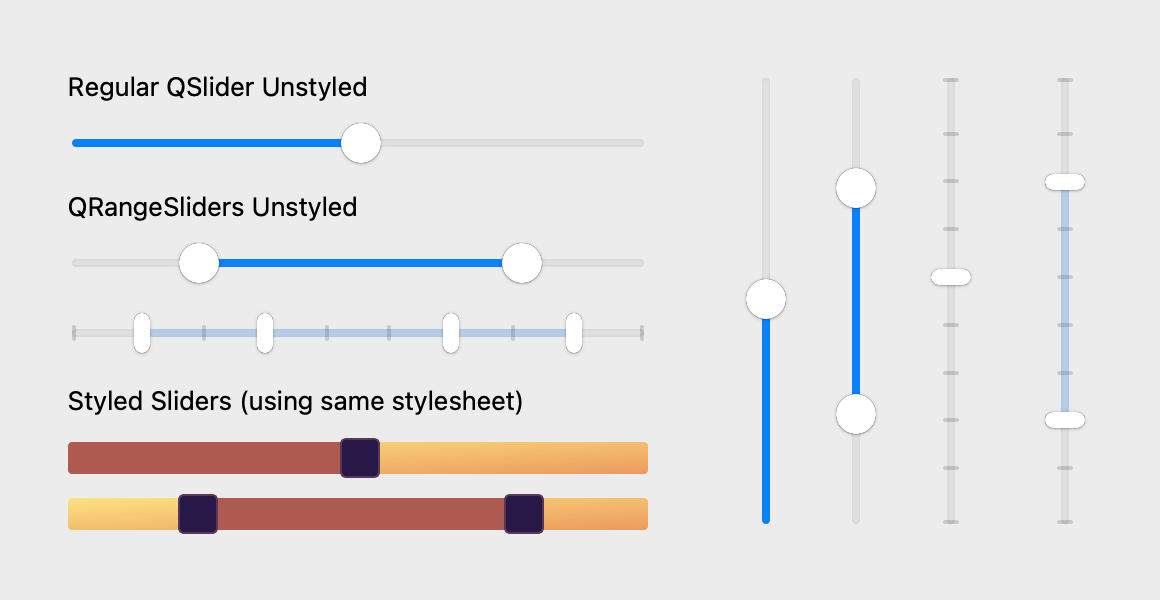 Regular QSlider Unstyled

QRangeSliders Unstyled

Styled Sliders (using same stylesheet)